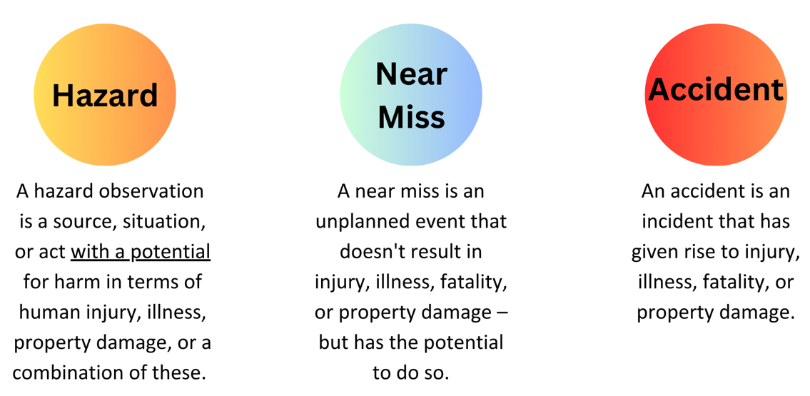 Hazard

A hazard observation is a source, situation, or act with a potential for harm in terms of human injury, illness, property damage, or a combination of these.

Near Miss

A near miss is an unplanned event that doesn't result in injury, illness, fatality, or property damage – but has the potential to do so.

Accident

An accident is an incident that has given rise to injury, illness, fatality, or property damage.